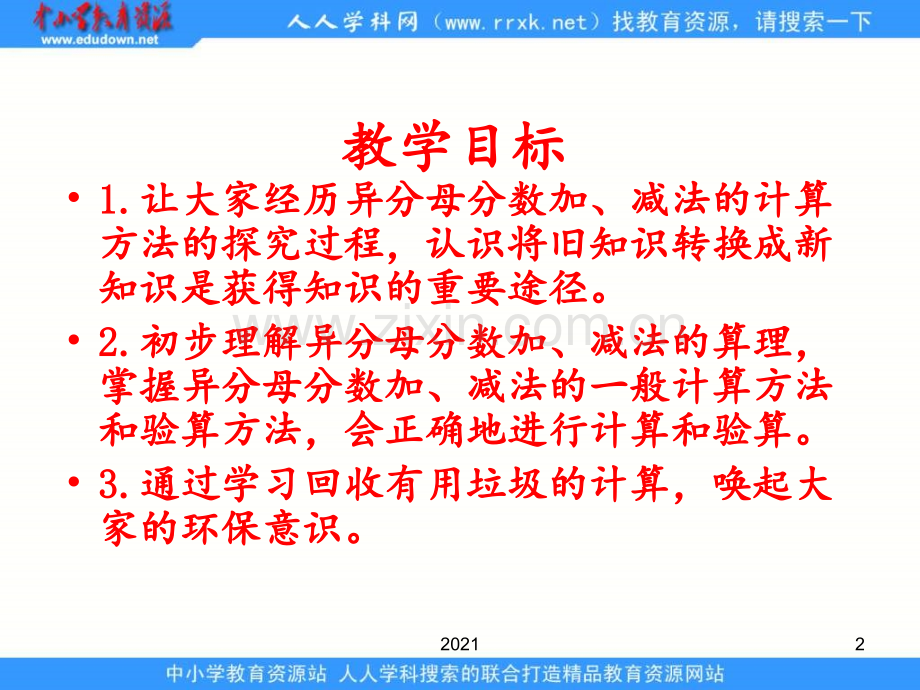 中小学教育资源
www.edudown.net
人人学科网（www.rrxk.net）找教育资源，请搜索一下

教学目标

• 1.让大家经历异分母分数加、减法的计算方法的探究过程，认识将旧知识转换成新知识是获得知识的重要途径。

• 2.初步理解异分母分数加、减法的算理，掌握异分母分数加、减法的一般计算方法和验算方法，会正确地进行计算和验算。

• 3.通过学习回收有用垃圾的计算，唤起大家的环保意识。

www.zixin.com.cn

2021

2

中小学教育资源站 人人学科搜索的联合打造精品教育资源网站